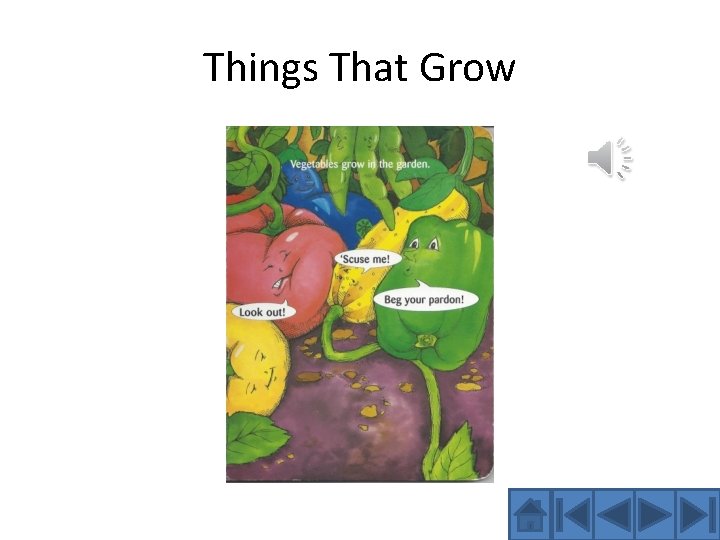 Things That Grow

Vegetables grow in the garden.

'Scuse me!

Beg your pardon!

Look out!